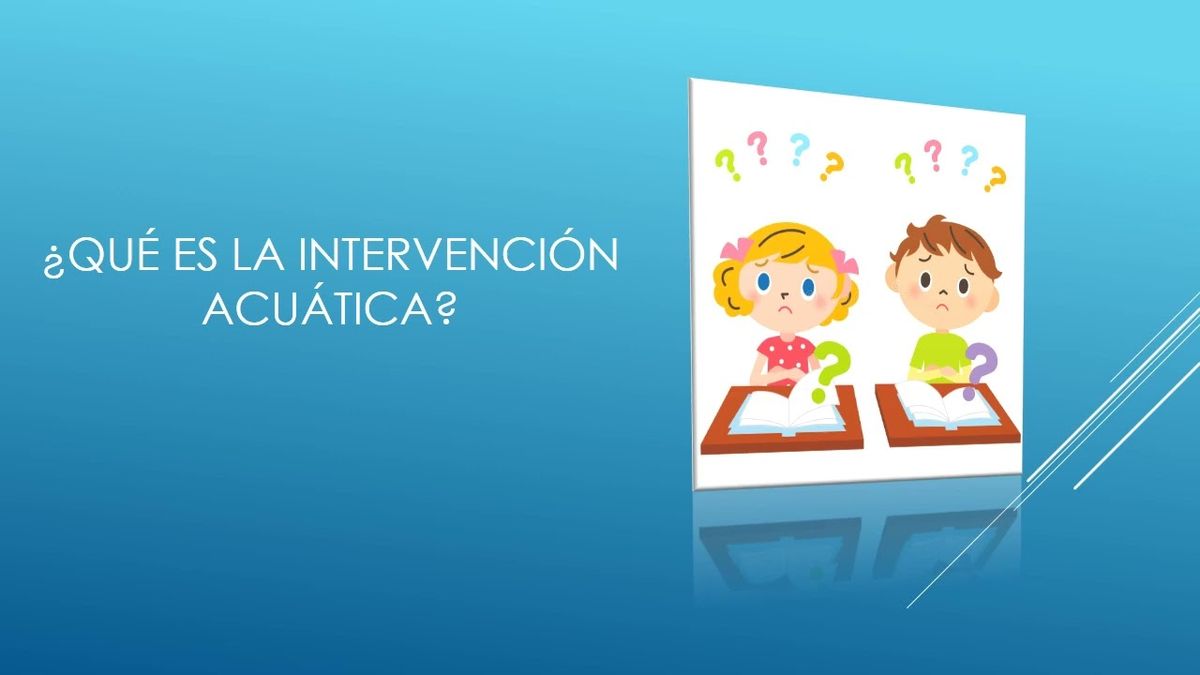 ¿QUÉ ES LA INTERVENCIÓN ACUÁTICA?